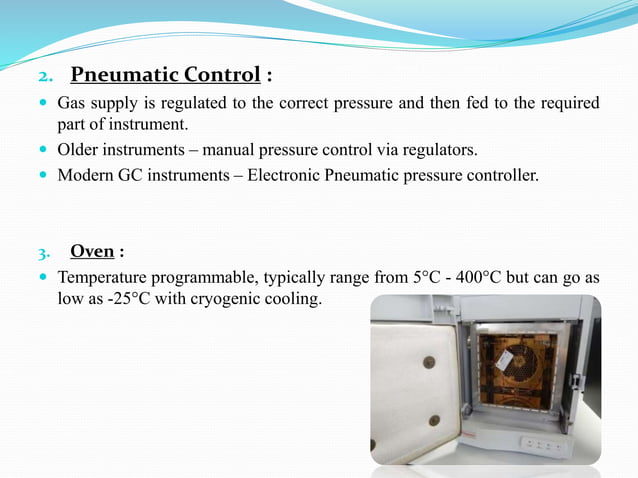 2. Pneumatic Control :

Gas supply is regulated to the correct pressure and then fed to the required part of instrument.

Older instruments – manual pressure control via regulators.

Modern GC instruments – Electronic Pneumatic pressure controller.

3. Oven :

Temperature programmable, typically range from 5°C - 400°C but can go as low as -25°C with cryogenic cooling.